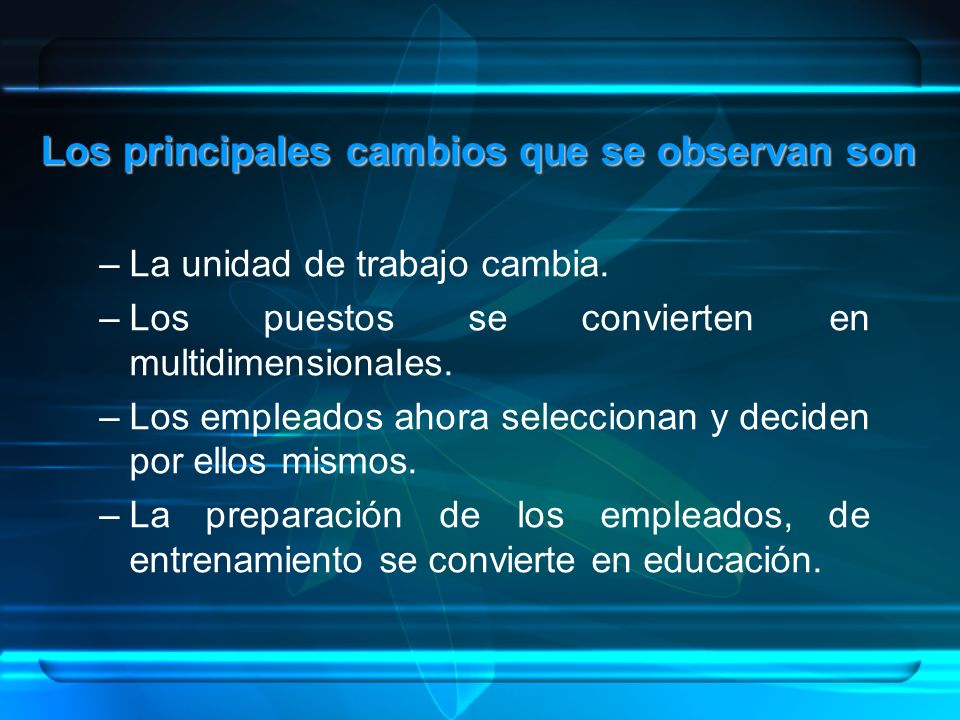 Los principales cambios que se observan son

– La unidad de trabajo cambia.
– Los puestos se convierten en multidimensionales.
– Los empleados ahora seleccionan y deciden por ellos mismos.
– La preparación de los empleados, de entrenamiento se convierte en educación.